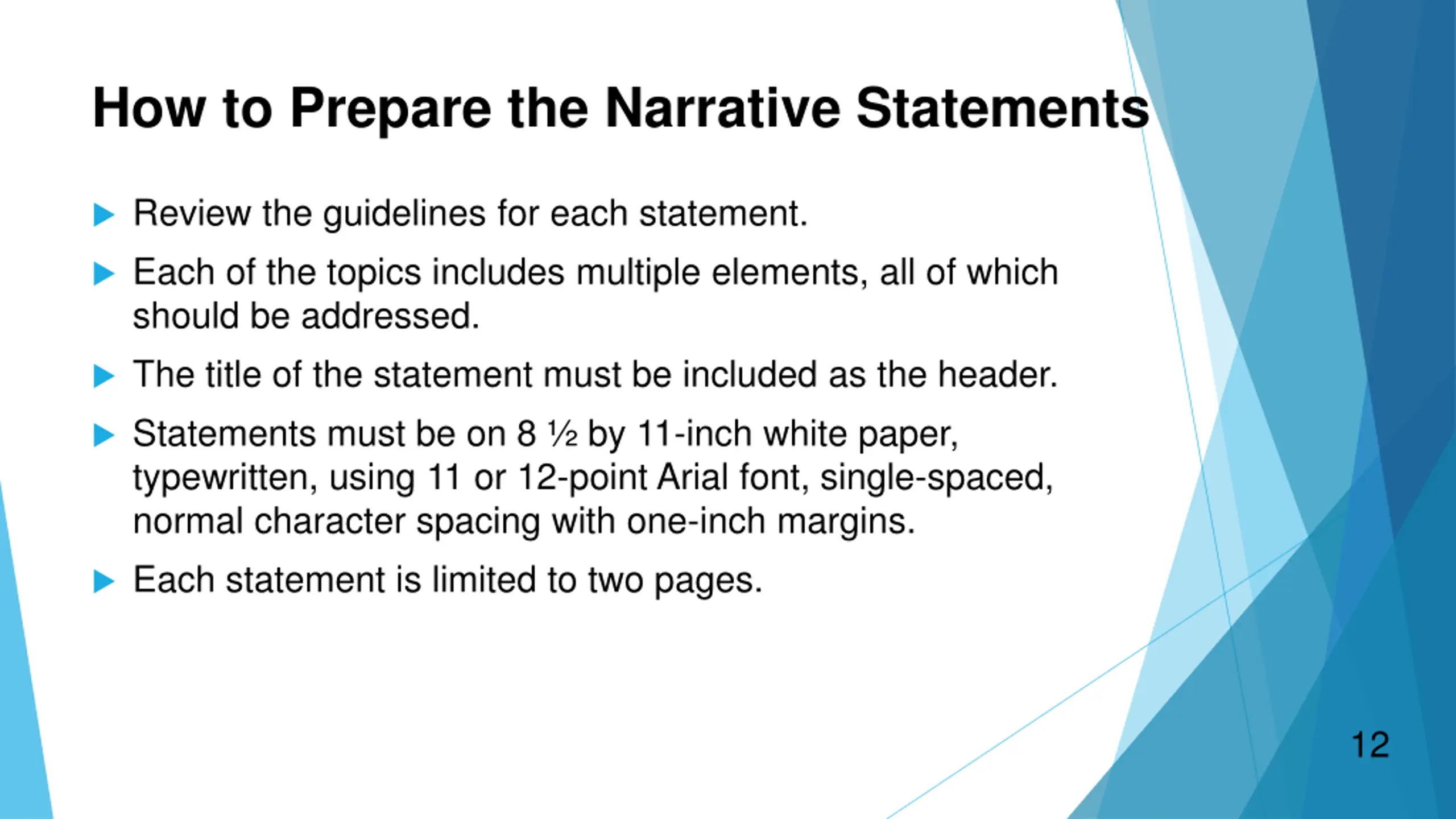 How to Prepare the Narrative Statements

Review the guidelines for each statement.

Each of the topics includes multiple elements, all of which should be addressed.

The title of the statement must be included as the header.

Statements must be on 8 ½ by 11-inch white paper, typewritten, using 11 or 12-point Arial font, single-spaced, normal character spacing with one-inch margins.

Each statement is limited to two pages.

12